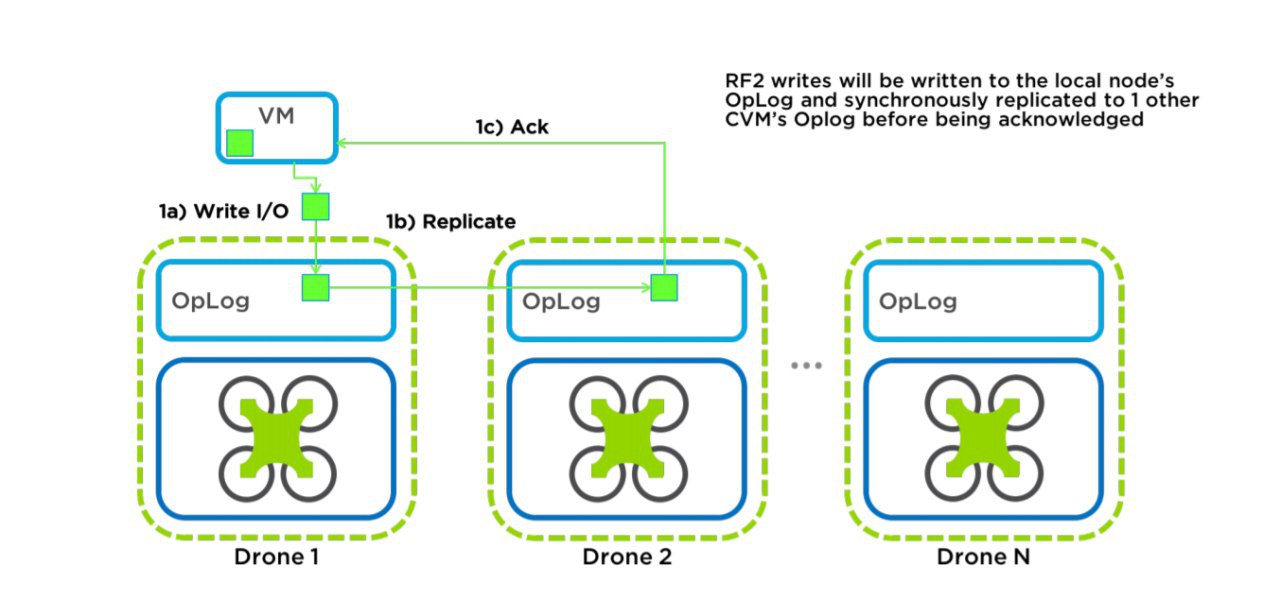 RF2 writes will be written to the local node's OpLog and synchronously replicated to 1 other CVM's Oplog before being acknowledged

VM

1c) Ack

1a) Write I/O

1b) Replicate

OpLog

OpLog

OpLog

...

Drone 1

Drone 2

Drone N